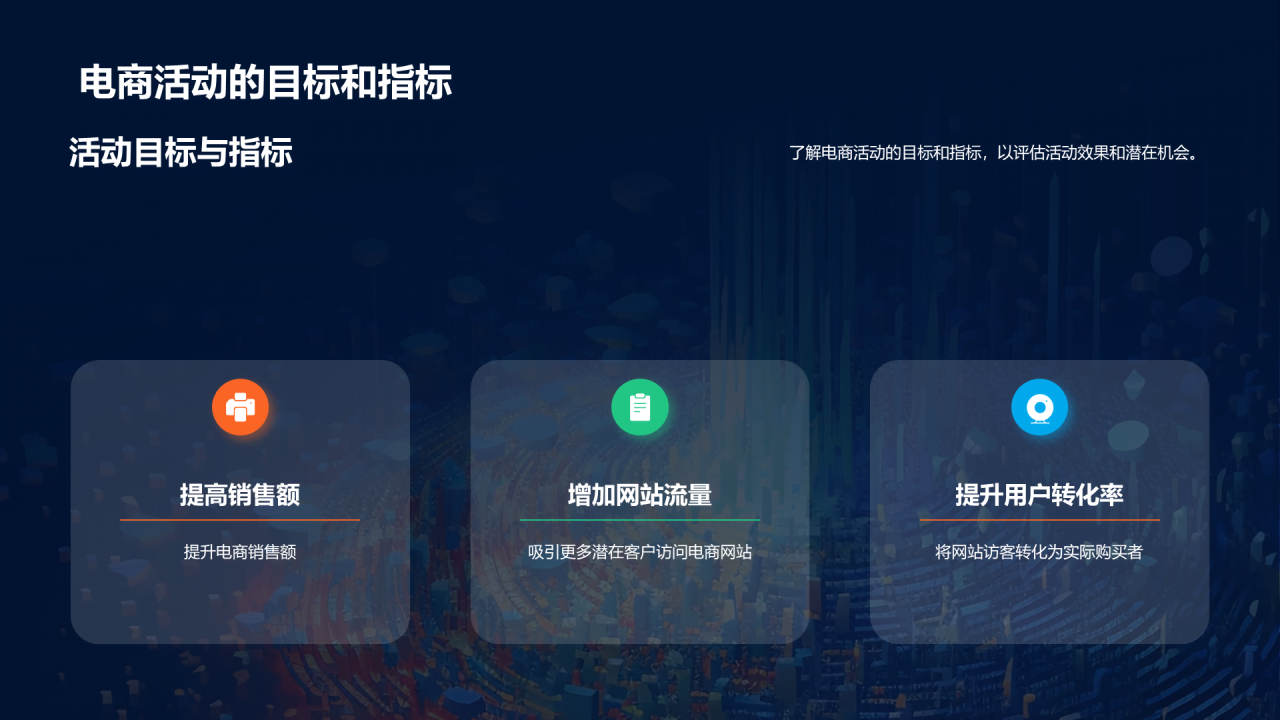 电商活动的目标和指标

活动目标与指标

了解电商活动的目标和指标，以评估活动效果和潜在机会。

提高销售额

提升电商销售额

增加网站流量

吸引更多潜在客户访问电商网站

提升用户转化率

将网站访客转化为实际购买者